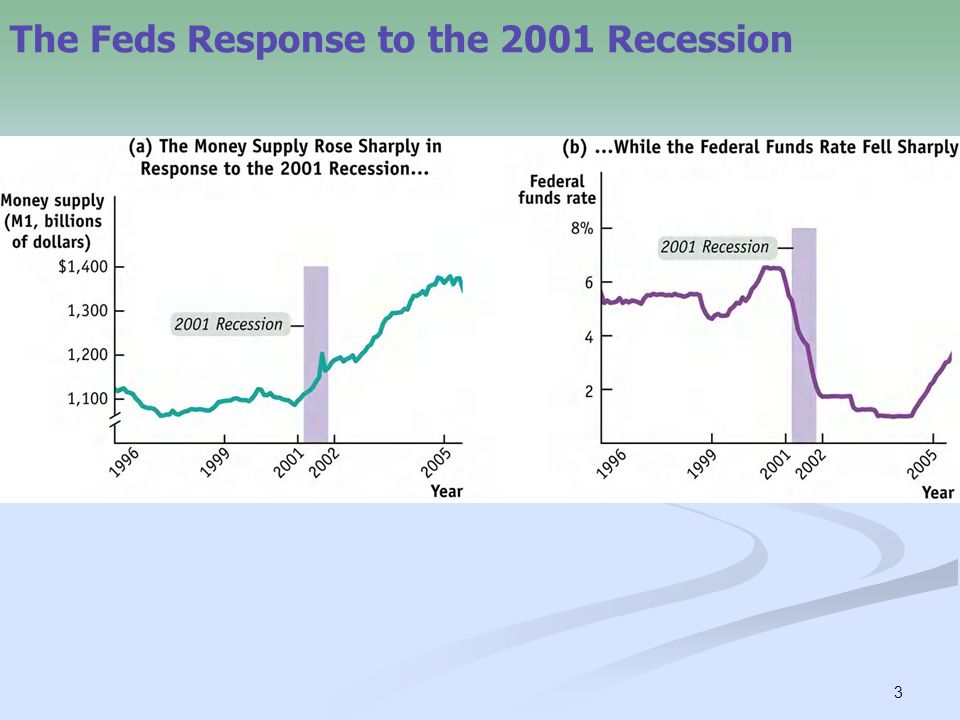 The Feds Response to the 2001 Recession

(a) The Money Supply Rose Sharply in Response to the 2001 Recession...

Money supply (M1, billions of dollars)

$1,400
1,300
1,200
1,100

2001 Recession

1996
1999
2001
2002
2005
Year

(b) ...While the Federal Funds Rate Fell Sharply

Federal funds rate

8%
6
4
2

2001 Recession

1996
1999
2001
2002
2005
Year

3